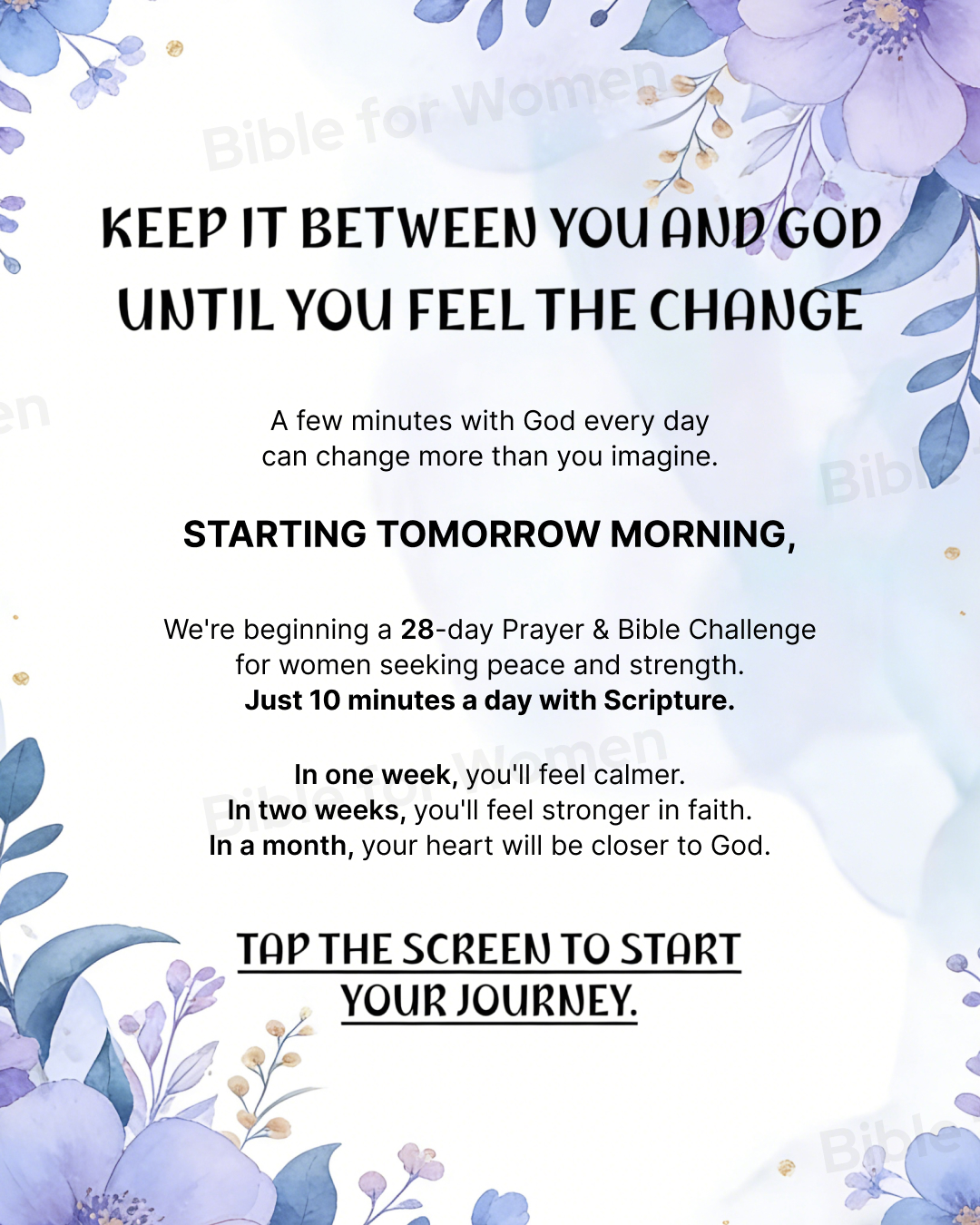 Bible for Women

KEEP IT BETWEEN YOU AND GOD UNTIL YOU FEEL THE CHANGE

A few minutes with God every day can change more than you imagine.

STARTING TOMORROW MORNING,

We're beginning a 28-day Prayer & Bible Challenge for women seeking peace and strength.
Just 10 minutes a day with Scripture.

In one week, you'll feel calmer.
In two weeks, you'll feel stronger in faith.
In a month, your heart will be closer to God.

TAP THE SCREEN TO START YOUR JOURNEY.